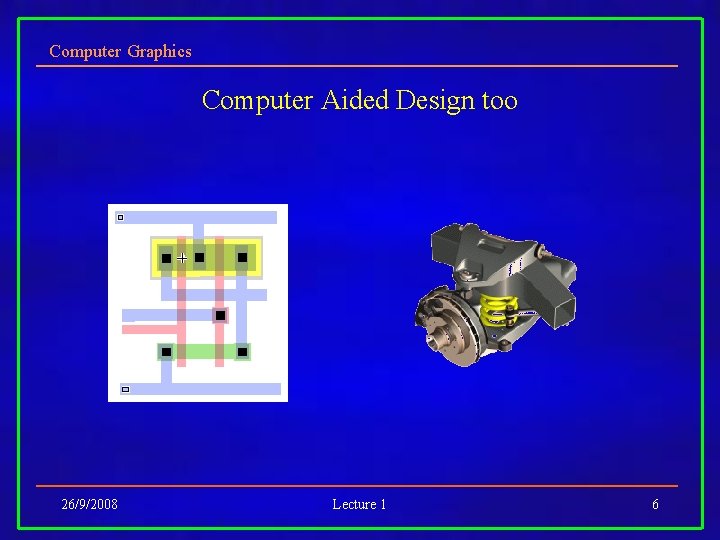 Computer Graphics

Computer Aided Design too

26/9/2008

Lecture 1

6